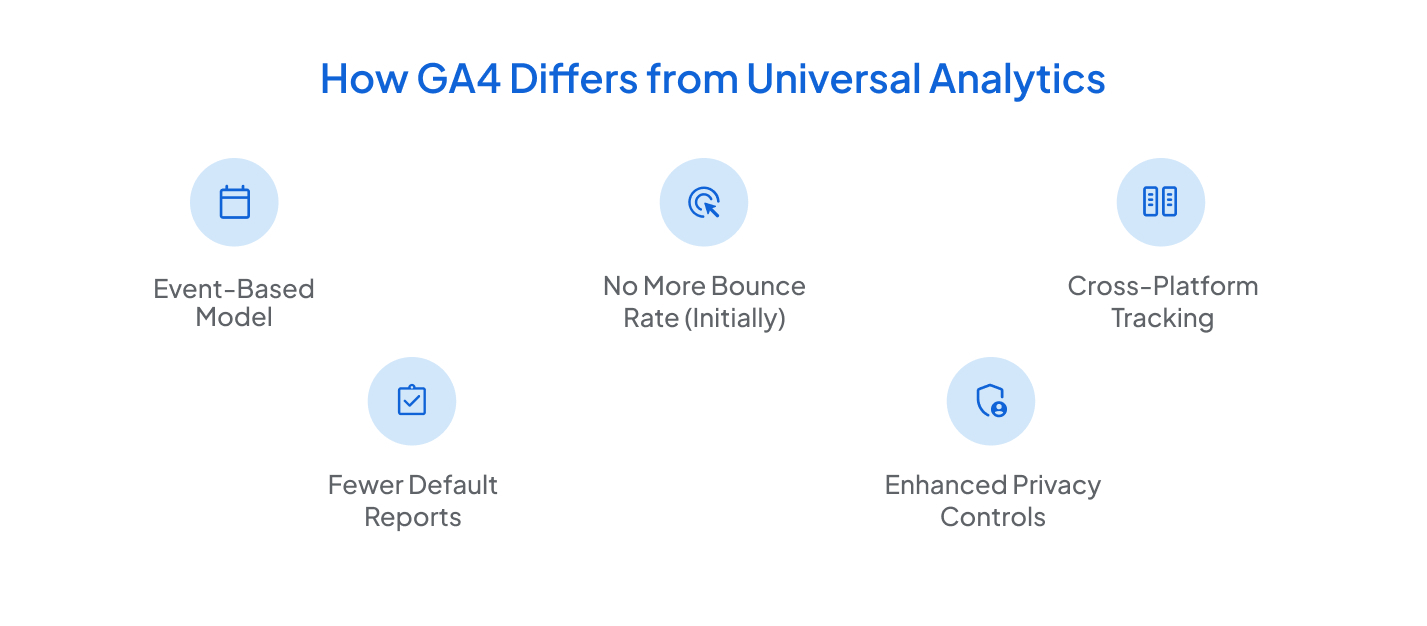 How GA4 Differs from Universal Analytics

Event-Based Model

No More Bounce Rate (Initially)

Cross-Platform Tracking

Fewer Default Reports

Enhanced Privacy Controls